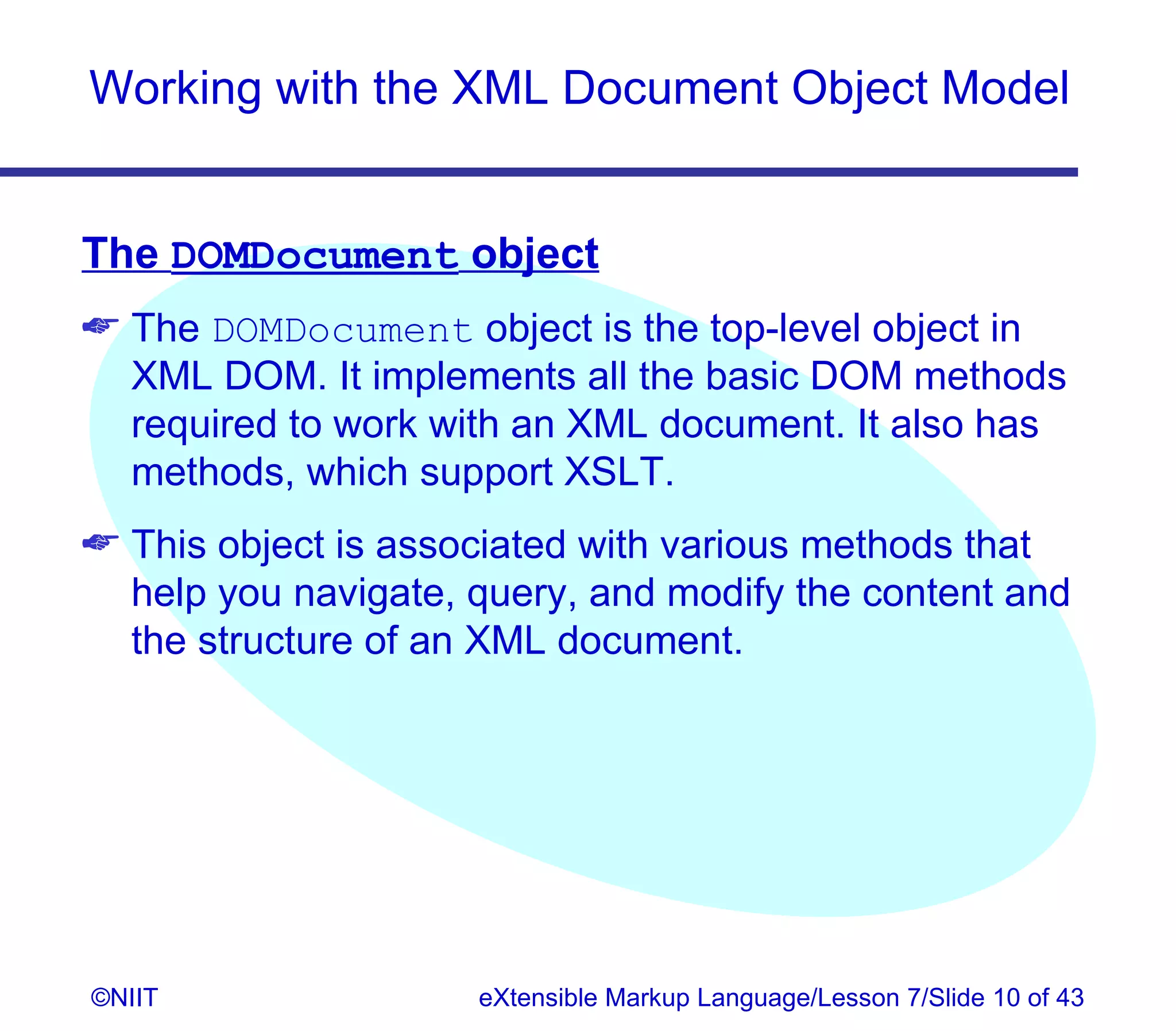 Working with the XML Document Object Model

The DOMDocument object

The DOMDocument object is the top-level object in XML DOM. It implements all the basic DOM methods required to work with an XML document. It also has methods, which support XSLT.

This object is associated with various methods that help you navigate, query, and modify the content and the structure of an XML document.

©NIIT

eXtensible Markup Language/Lesson 7/Slide 10 of 43